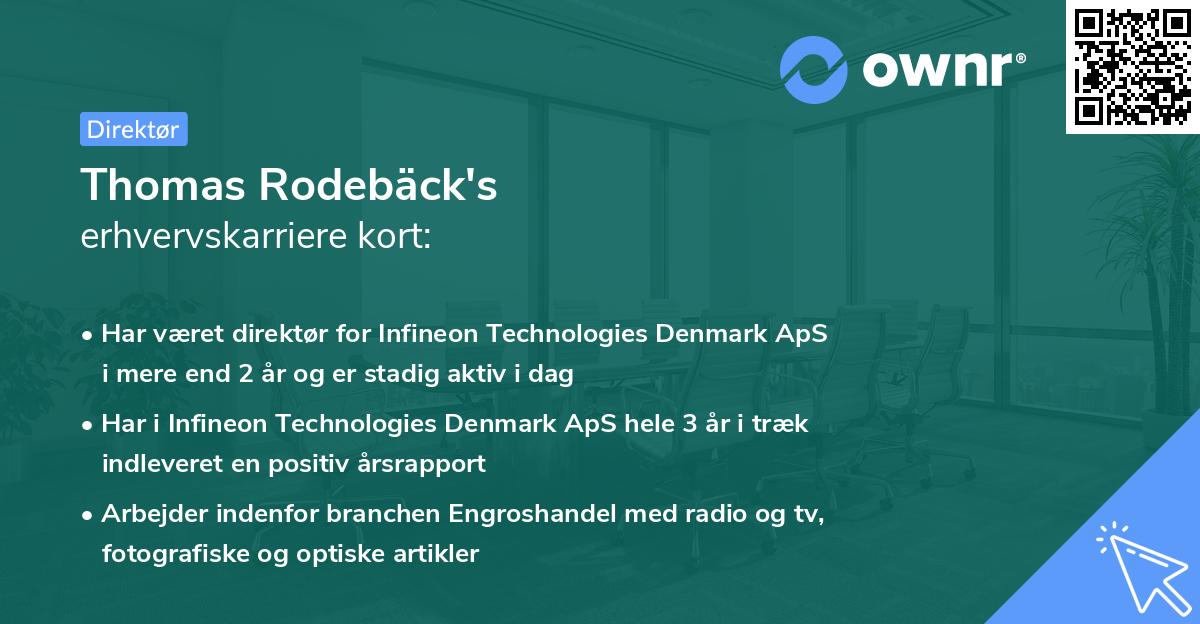 ownr®

Direktør

Thomas Rodebäck's
erhvervskarriere kort:

• Har været direktør for Infineon Technologies Denmark ApS i mere end 2 år og er stadig aktiv i dag

• Har i Infineon Technologies Denmark ApS hele 3 år i træk indleveret en positiv årsrapport

• Arbejder indenfor branchen Engroshandel med radio og tv, fotografiske og optiske artikler